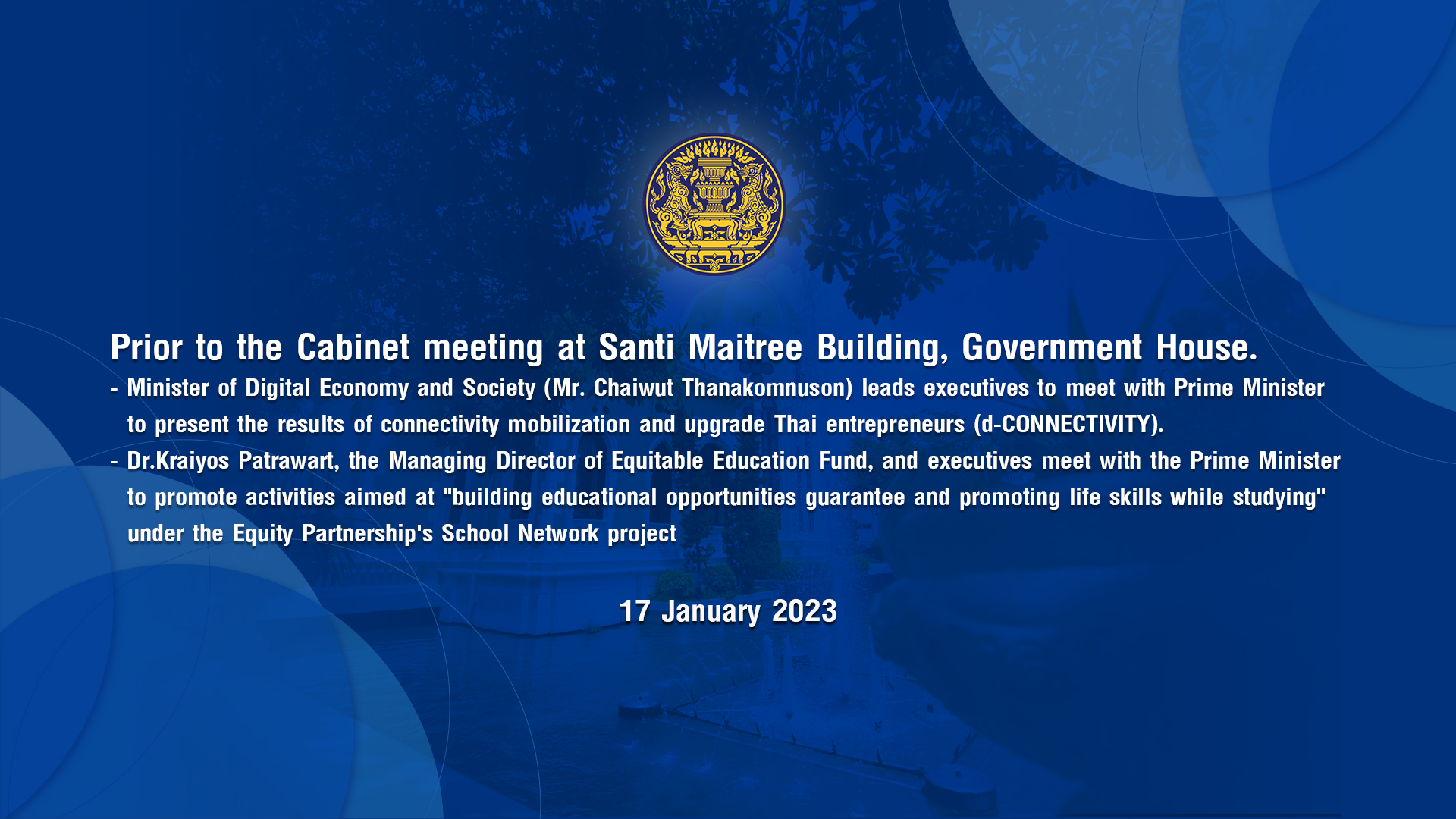 Prior to the Cabinet meeting at Santi Maitree Building, Government House.

- Minister of Digital Economy and Society (Mr. Chaiwut Thanakomnuson) leads executives to meet with Prime Minister to present the results of connectivity mobilization and upgrade Thai entrepreneurs (d-CONNECTIVITY).

- Dr.Kraiyos Patrawart, the Managing Director of Equitable Education Fund, and executives meet with the Prime Minister to promote activities aimed at "building educational opportunities guarantee and promoting life skills while studying" under the Equity Partnership's School Network project

17 January 2023